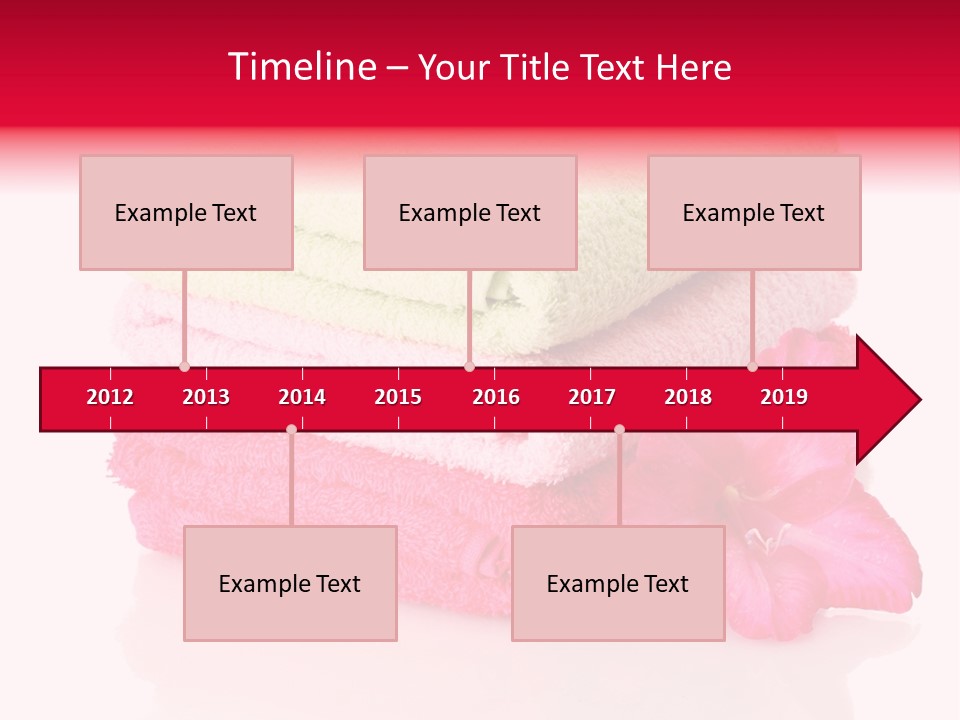 Timeline – Your Title Text Here

Example Text

Example Text

Example Text

2012 2013 2014 2015 2016 2017 2018 2019

Example Text

Example Text